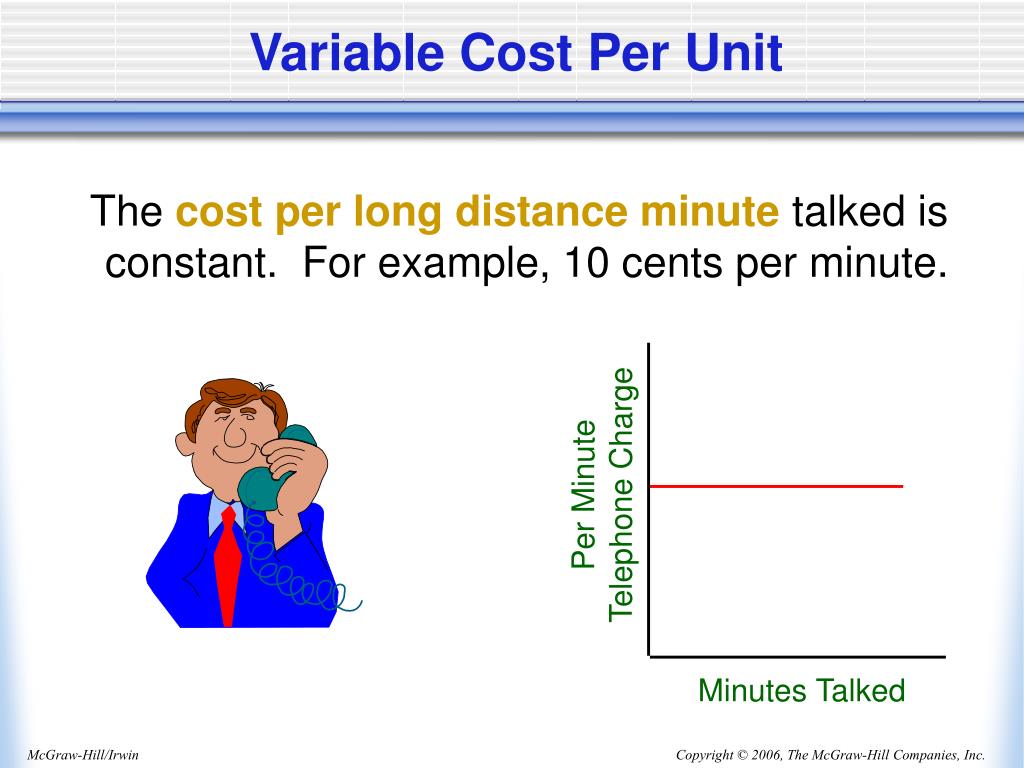 Variable Cost Per Unit

The cost per long distance minute talked is constant. For example, 10 cents per minute.

Per Minute
Telephone Charge

Minutes Talked

McGraw-Hill/Irwin

Copyright © 2006, The McGraw-Hill Companies, Inc.